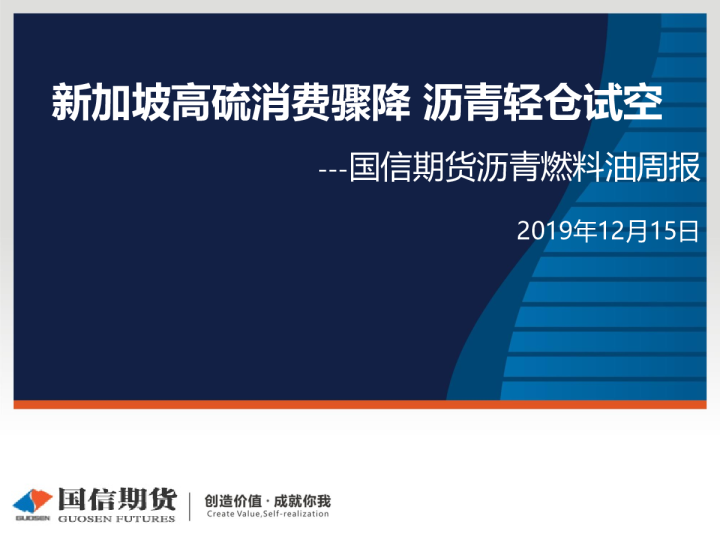 新加坡高硫消费骤降 沥青轻仓试空

---国信期货沥青燃料油周报

2019年12月15日

GUOSEN 国信期货 GUOSEN FUTURES

创造价值 · 成就你我
Create Value,Self-realization